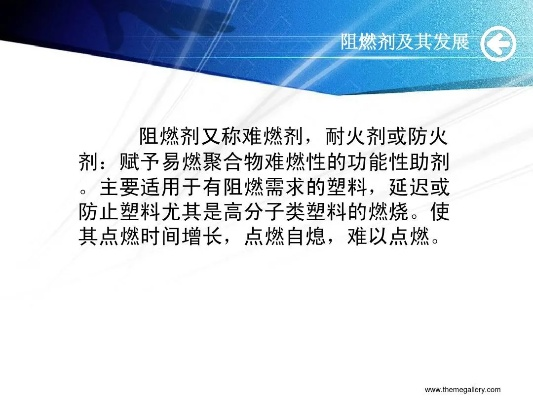 阻燃剂及其发展

阻燃剂又称难燃剂，耐火剂或防火剂：赋予易燃聚合物难燃性的功能性助剂。主要适用于有阻燃需求的塑料，延迟或防止塑料尤其是高分子类塑料的燃烧。使其点燃时间增长，点燃自熄，难以点燃。

www.themegallery.com